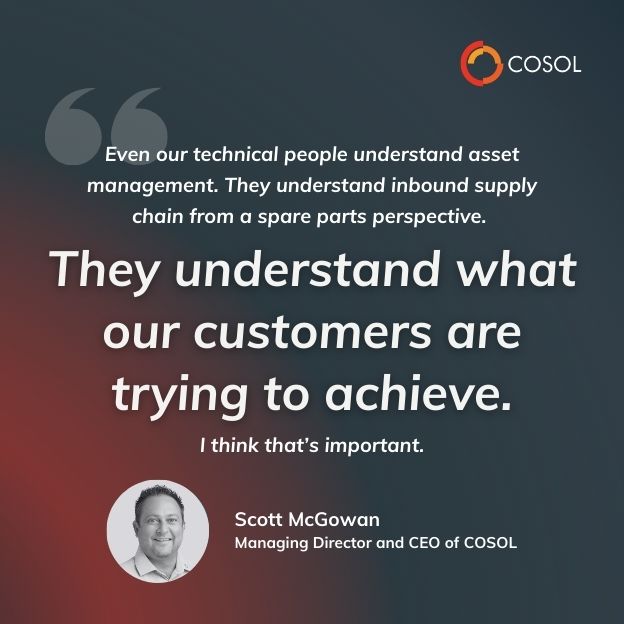 COSOL

Even our technical people understand asset management. They understand inbound supply chain from a spare parts perspective.

They understand what our customers are trying to achieve.

I think that's important.

Scott McGowan
Managing Director and CEO of COSOL